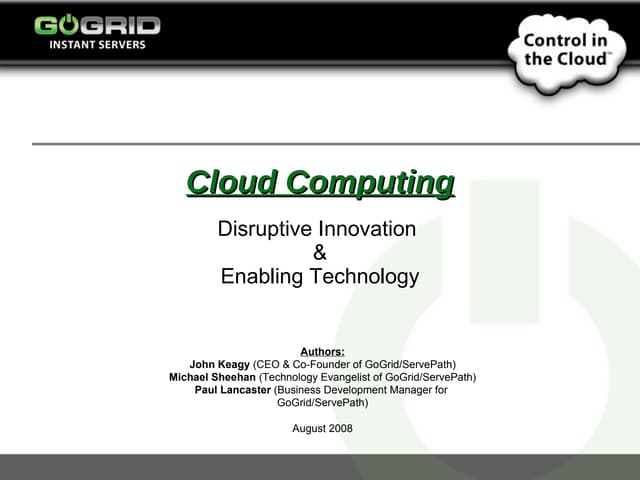 GOGRID
INSTANT SERVERS

Control in the Cloud™

Cloud Computing

Disruptive Innovation
&
Enabling Technology

Authors:
John Keagy (CEO & Co-Founder of GoGrid/ServePath)
Michael Sheehan (Technology Evangelist of GoGrid/ServePath)
Paul Lancaster (Business Development Manager for GoGrid/ServePath)

August 2008